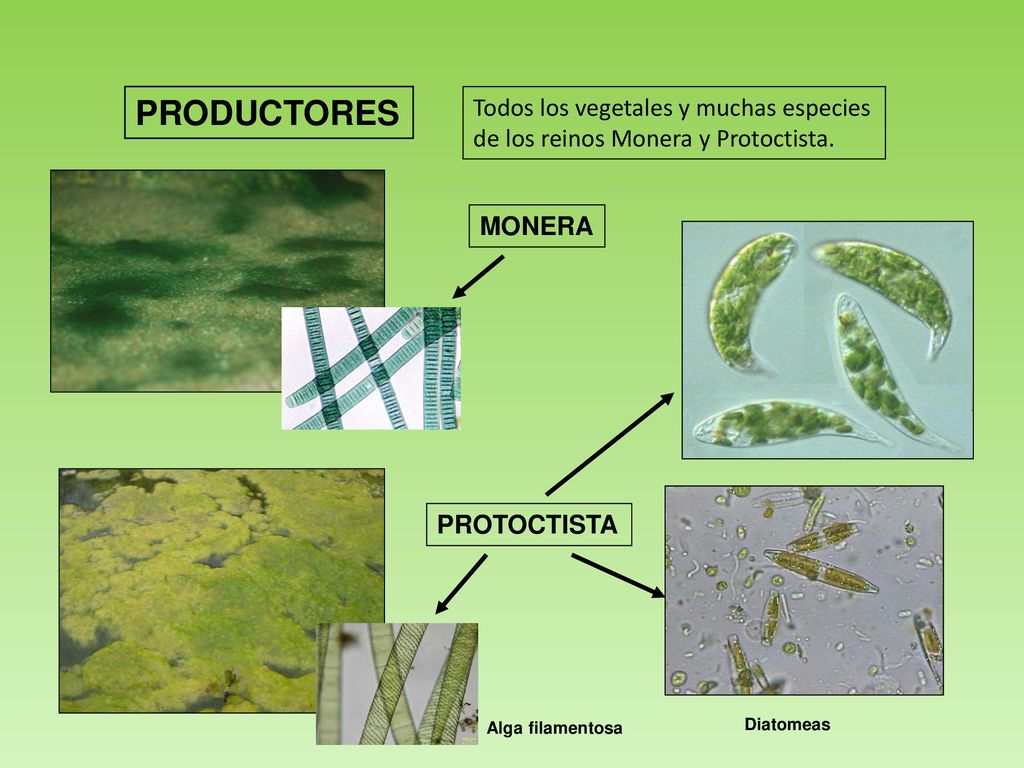 PRODUCTORES

Todos los vegetales y muchas especies de los reinos Monera y Protoctista.

MONERA

PROTOCTISTA

Alga filamentosa

Diatomeas